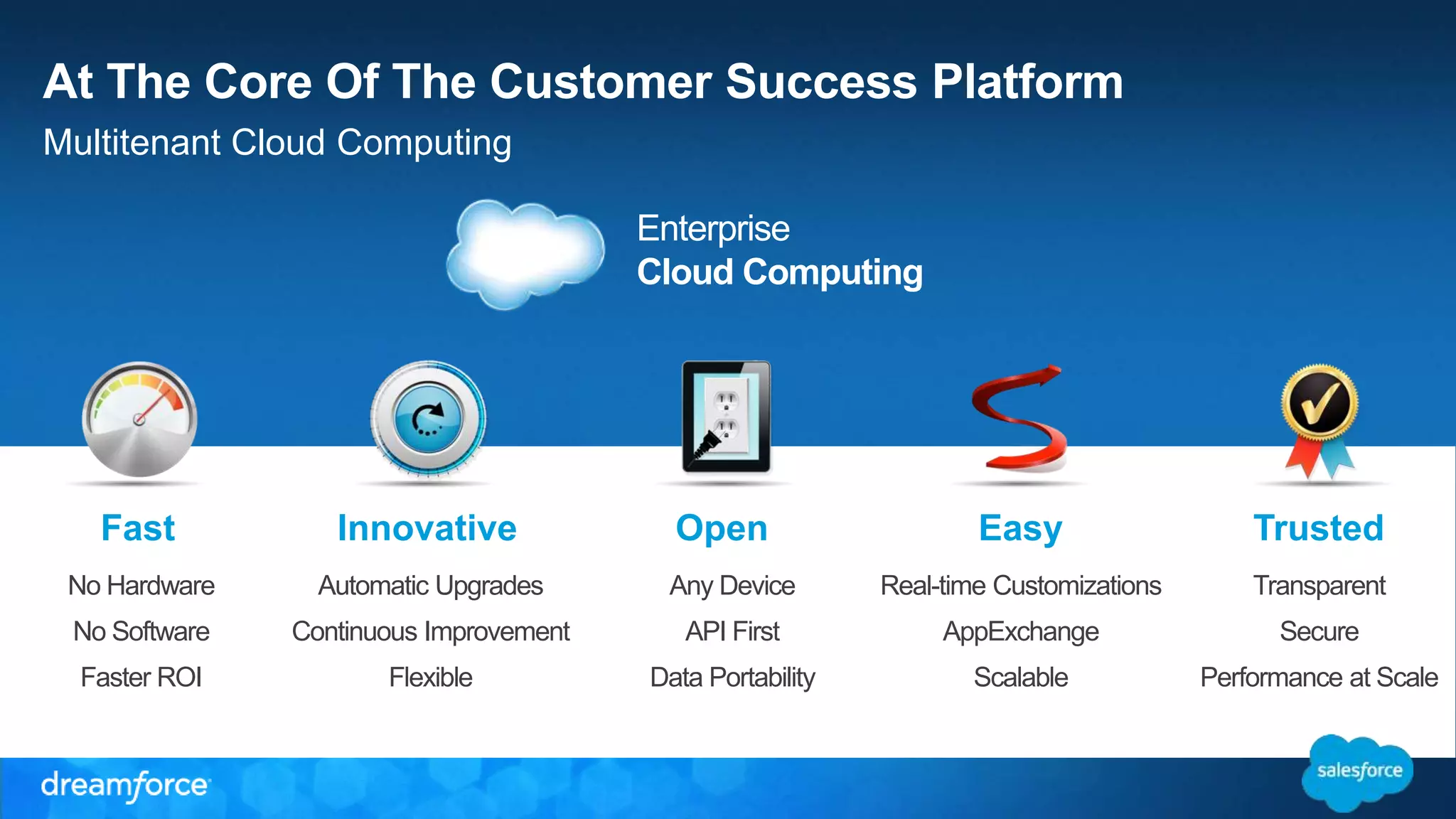 At The Core Of The Customer Success Platform

Multitenant Cloud Computing

Enterprise
Cloud Computing

Fast

No Hardware

No Software

Faster ROI

Innovative

Automatic Upgrades

Continuous Improvement

Flexible

Open

Any Device

API First

Data Portability

Easy

Real-time Customizations

AppExchange

Scalable

Trusted

Transparent

Secure

Performance at Scale

dreamforce

salesforce